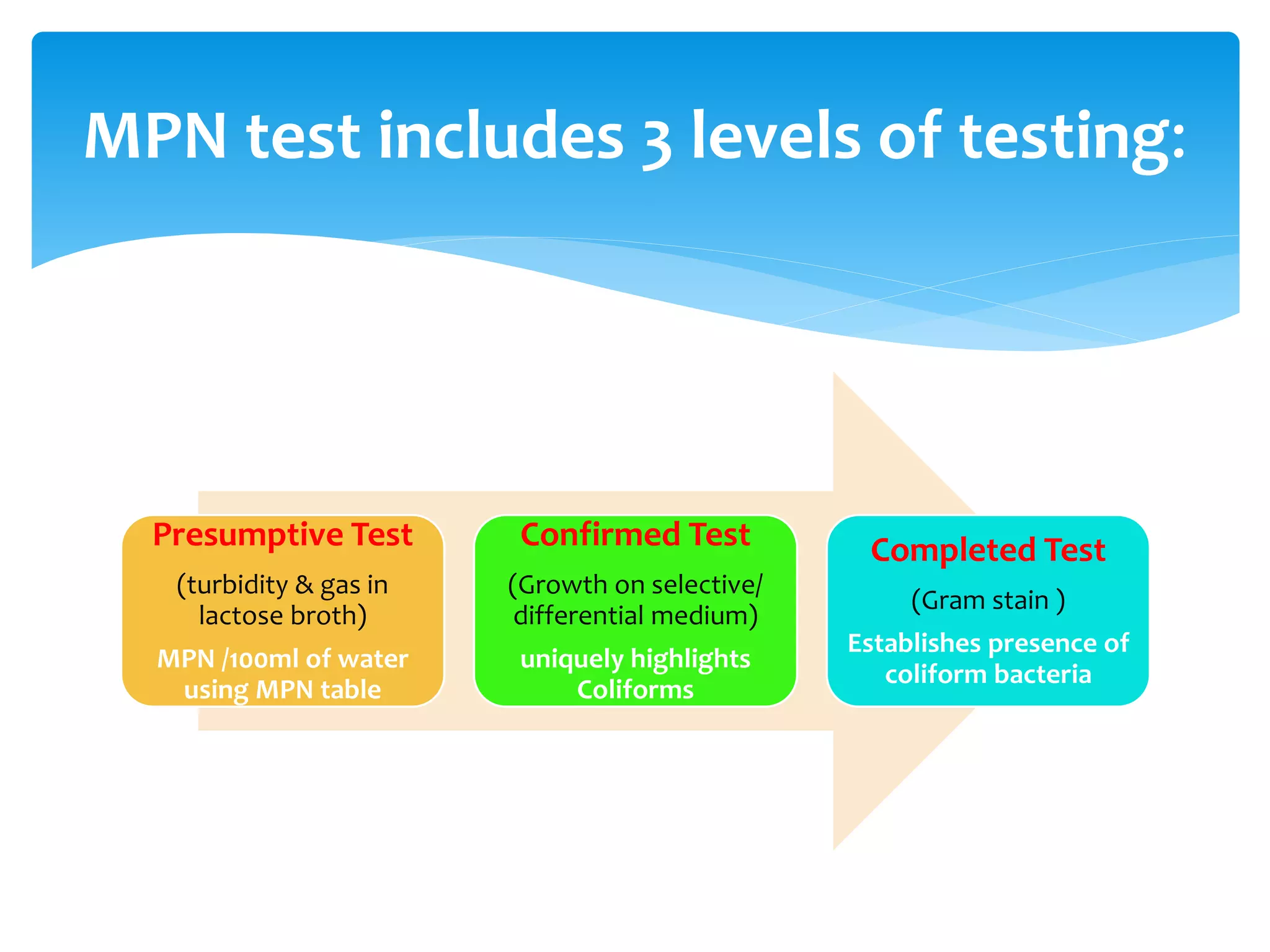 MPN test includes 3 levels of testing:

Presumptive Test

(turbidity & gas in lactose broth)

MPN /100ml of water using MPN table

Confirmed Test

(Growth on selective/ differential medium)

uniquely highlights Coliforms

Completed Test

(Gram stain )

Establishes presence of coliform bacteria